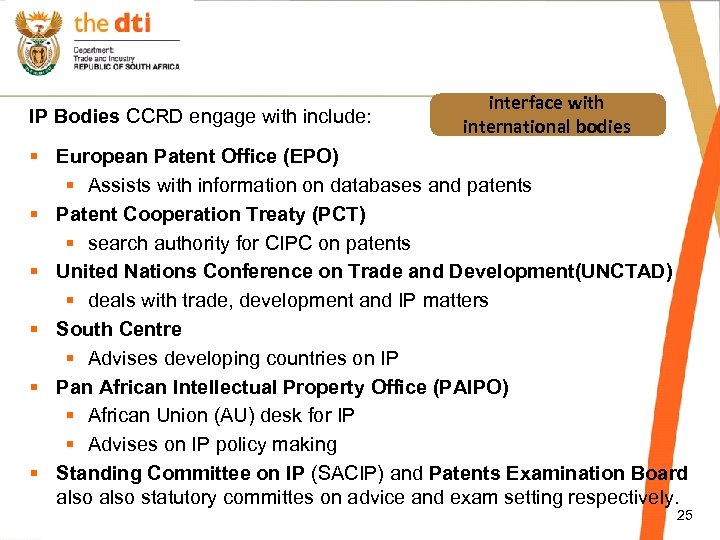 the dti

Department:
Trade and Industry
REPUBLIC OF SOUTH AFRICA

IP Bodies CCRD engage with include:

interface with international bodies

- European Patent Office (EPO)
  - Assists with information on databases and patents
- Patent Cooperation Treaty (PCT)
  - search authority for CIPC on patents
- United Nations Conference on Trade and Development(UNCTAD)
  - deals with trade, development and IP matters
- South Centre
  - Advises developing countries on IP
- Pan African Intellectual Property Office (PAIPO)
  - African Union (AU) desk for IP
  - Advises on IP policy making
- Standing Committee on IP (SACIP) and Patents Examination Board also also statutory committes on advice and exam setting respectively.

25